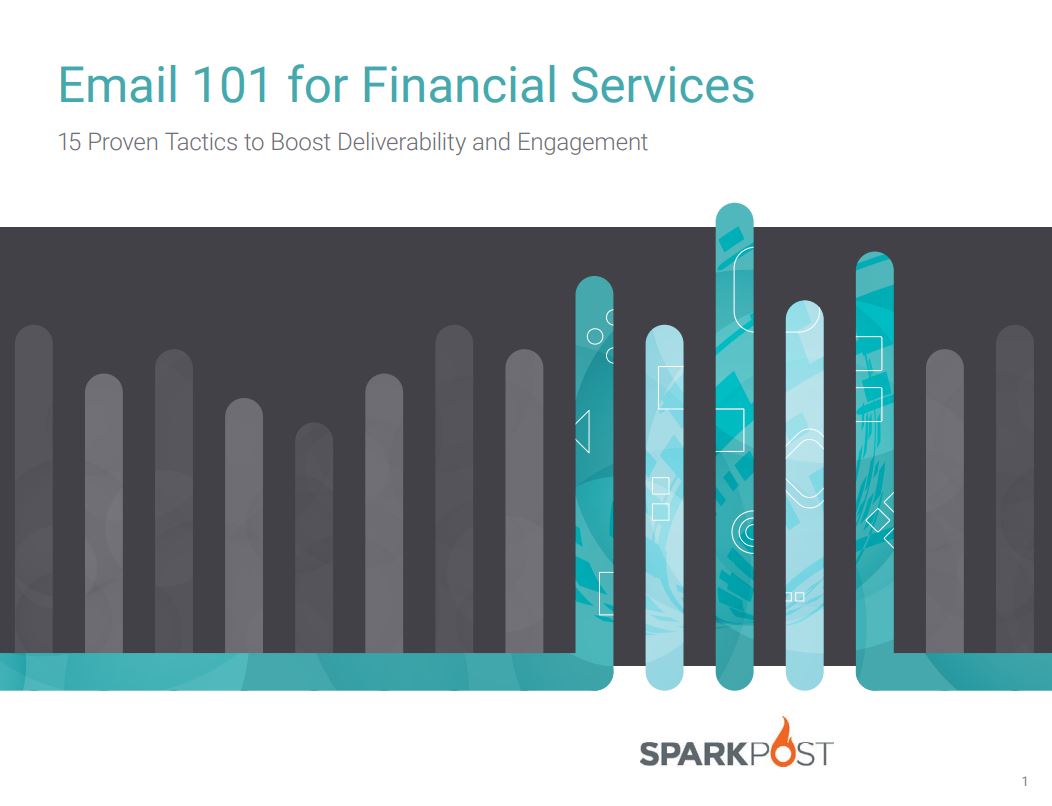 Email 101 for Financial Services

15 Proven Tactics to Boost Deliverability and Engagement

SPARKPOST

1